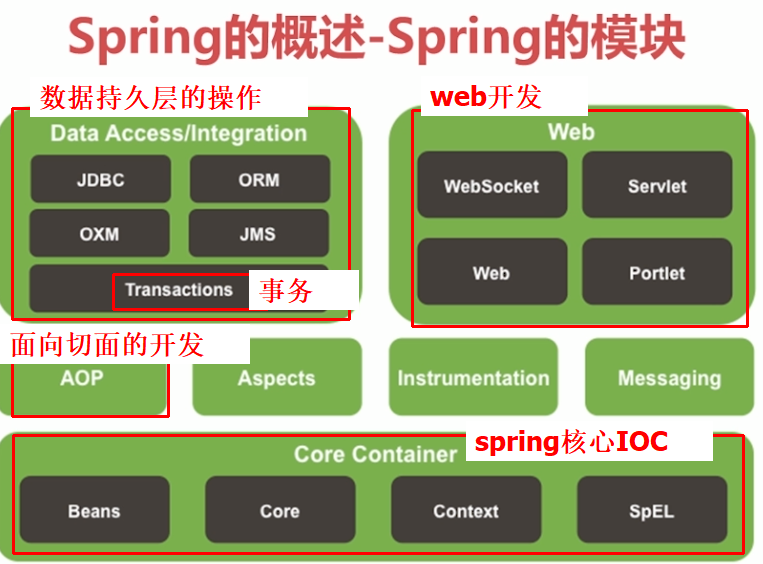 Spring的概述-Spring的模块

数据持久层的操作

Data Access/Integration

JDBC

ORM

OXM

JMS

Transactions

事务

web开发

Web

WebSocket

Servlet

Web

Portlet

面向切面的开发

AOP

Aspects

Instrumentation

Messaging

Core Container

spring核心IOC

Beans

Core

Context

SpEL